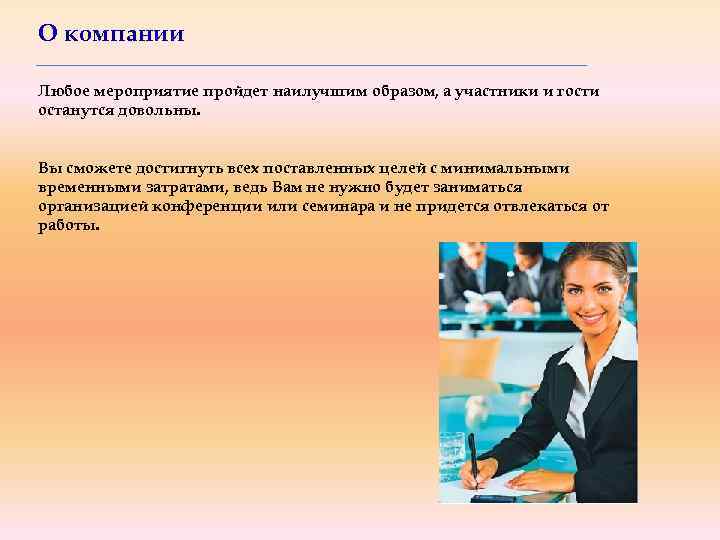 О компании

Любое мероприятие пройдет наилучшим образом, а участники и гости останутся довольны.

Вы сможете достигнуть всех поставленных целей с минимальными временными затратами, ведь Вам не нужно будет заниматься организацией конференции или семинара и не придется отвлекаться от работы.